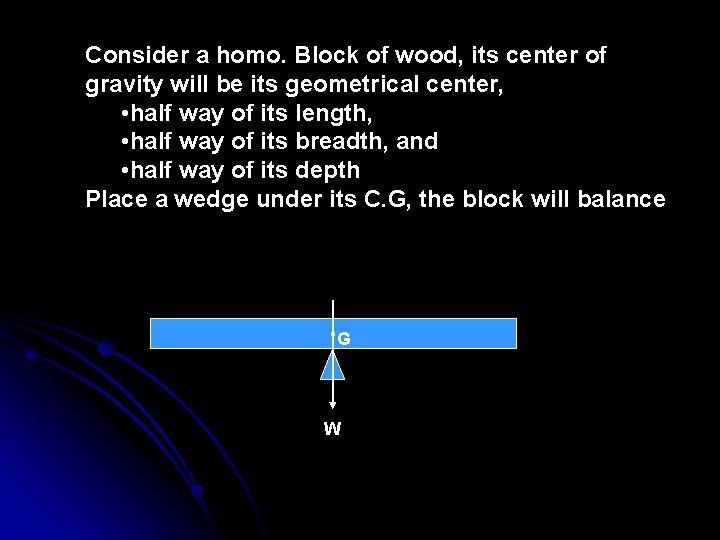 Consider a homo. Block of wood, its center of gravity will be its geometrical center,

•half way of its length,

•half way of its breadth, and

•half way of its depth

Place a wedge under its C.G, the block will balance

G

W